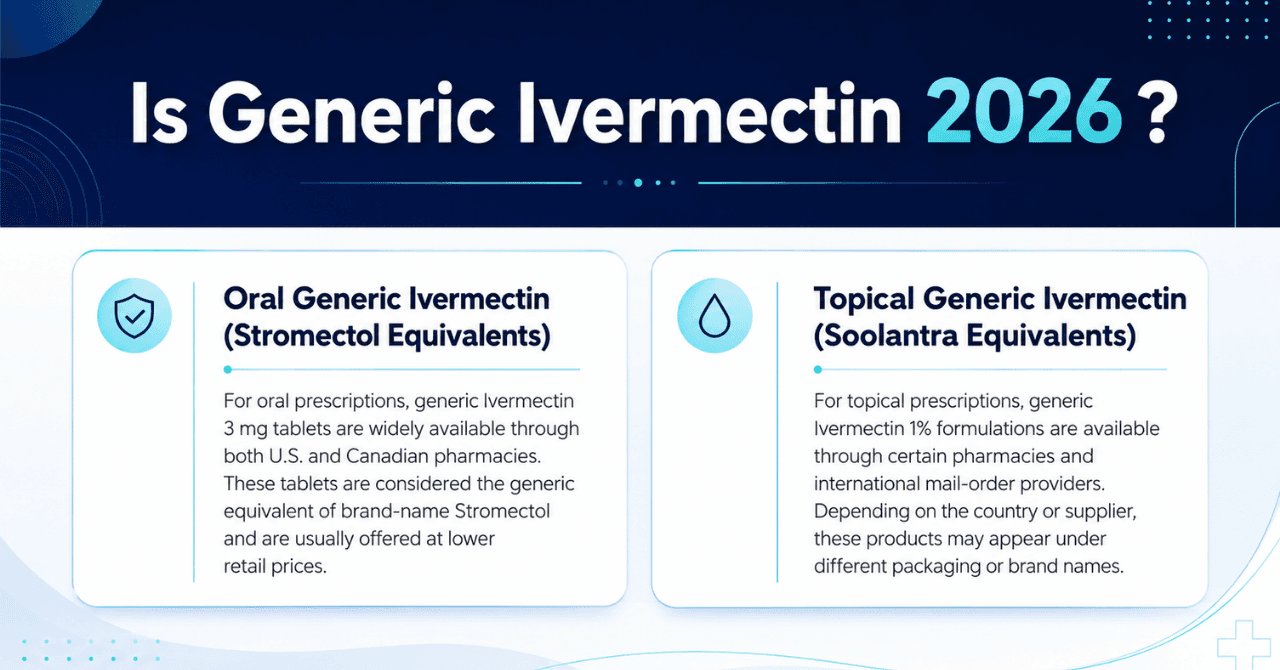 Is Generic Ivermectin 2026 ?

Oral Generic Ivermectin (Stromectol Equivalents)

For oral prescriptions, generic Ivermectin 3 mg tablets are widely available through both U.S. and Canadian pharmacies. These tablets are considered the generic equivalent of brand-name Stromectol and are usually offered at lower retail prices.

Topical Generic Ivermectin (Soolantra Equivalents)

For topical prescriptions, generic Ivermectin 1% formulations are available through certain pharmacies and international mail-order providers. Depending on the country or supplier, these products may appear under different packaging or brand names.